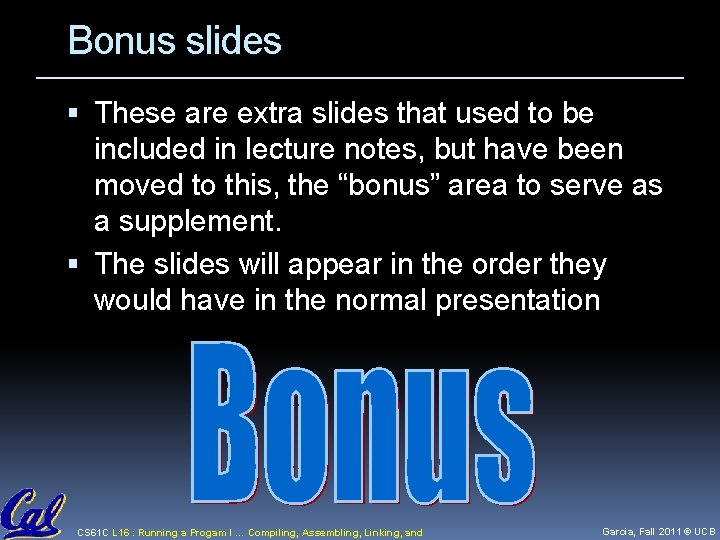 Bonus slides

▪ These are extra slides that used to be included in lecture notes, but have been moved to this, the “bonus” area to serve as a supplement.

▪ The slides will appear in the order they would have in the normal presentation

Bonus

Cal

CS61C L16 : Running a Progam I … Compiling, Assembling, Linking, and

Garcia, Fall 2011 © UCB